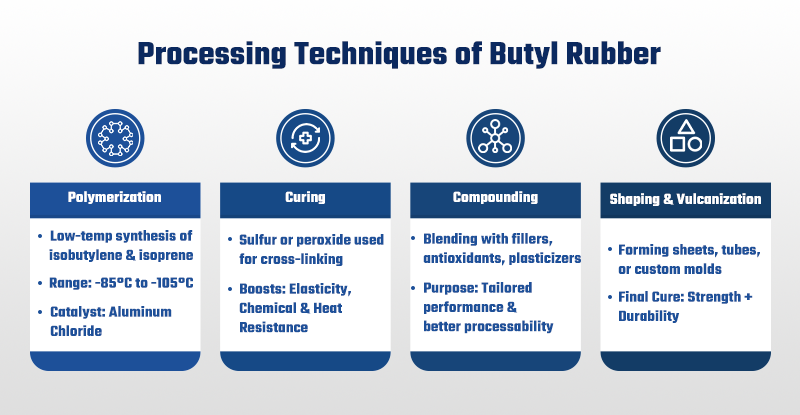 Processing Techniques of Butyl Rubber

Polymerization

• Low-temp synthesis of isobutylene & isoprene

• Range: -85°C to -105°C

• Catalyst: Aluminum Chloride

Curing

• Sulfur or peroxide used for cross-linking

• Boosts: Elasticity, Chemical & Heat Resistance

Compounding

• Blending with fillers, antioxidants, plasticizers

• Purpose: Tailored performance & better processability

Shaping & Vulcanization

• Forming sheets, tubes, or custom molds

• Final Cure: Strength + Durability